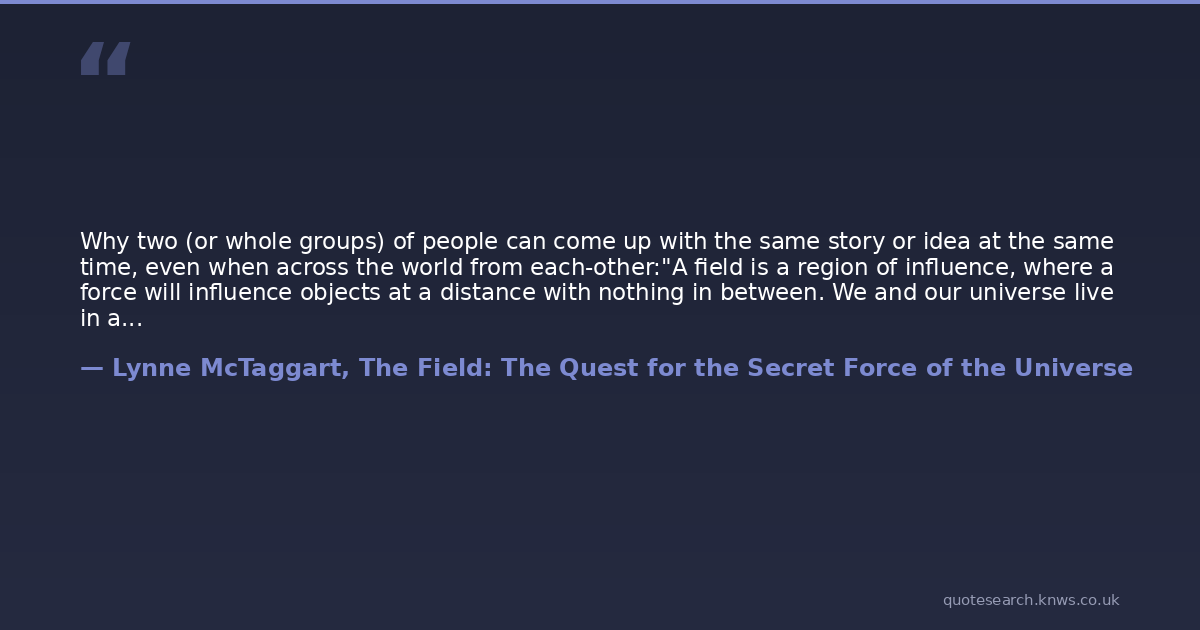 “

Why two (or whole groups) of people can come up with the same story or idea at the same time, even when across the world from each-other:"A field is a region of influence, where a force will influence objects at a distance with nothing in between. We and our universe live in a...

— Lynne McTaggart, The Field: The Quest for the Secret Force of the Universe

quotesearch.knws.co.uk